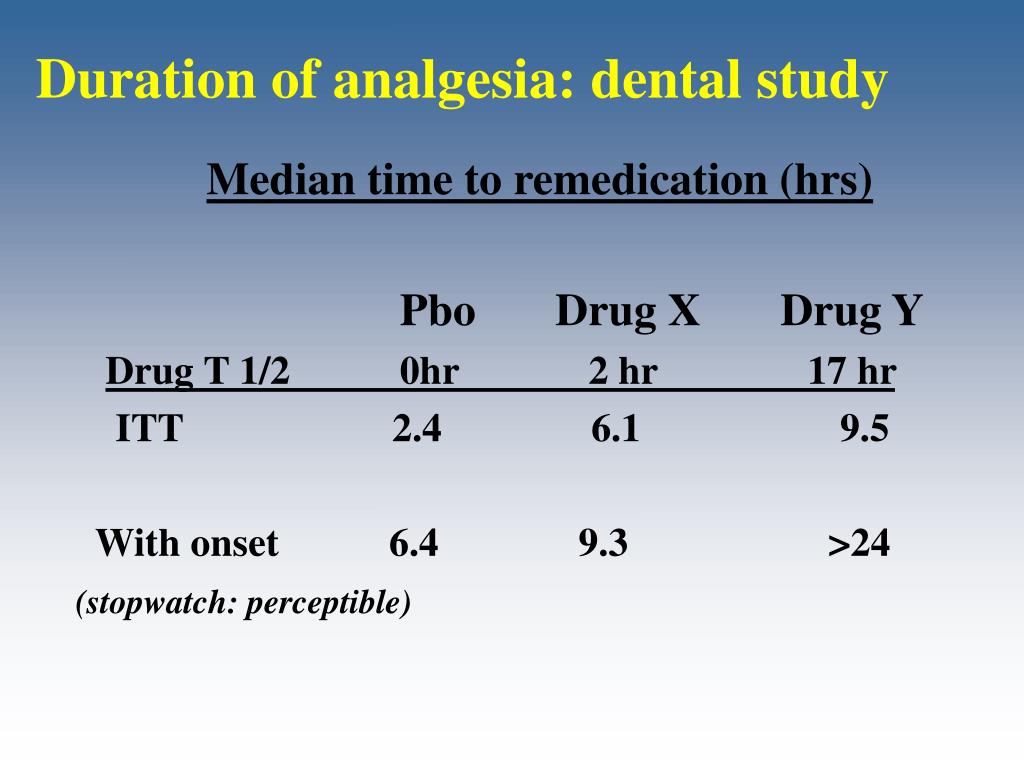 Duration of analgesia: dental study

Median time to remedication (hrs)

| | Pbo | Drug X | Drug Y |
|---|---|---|---|
| Drug T 1/2 | 0hr | 2 hr | 17 hr |
| ITT | 2.4 | 6.1 | 9.5 |
| With onset | 6.4 | 9.3 | >24 |

(stopwatch: perceptible)